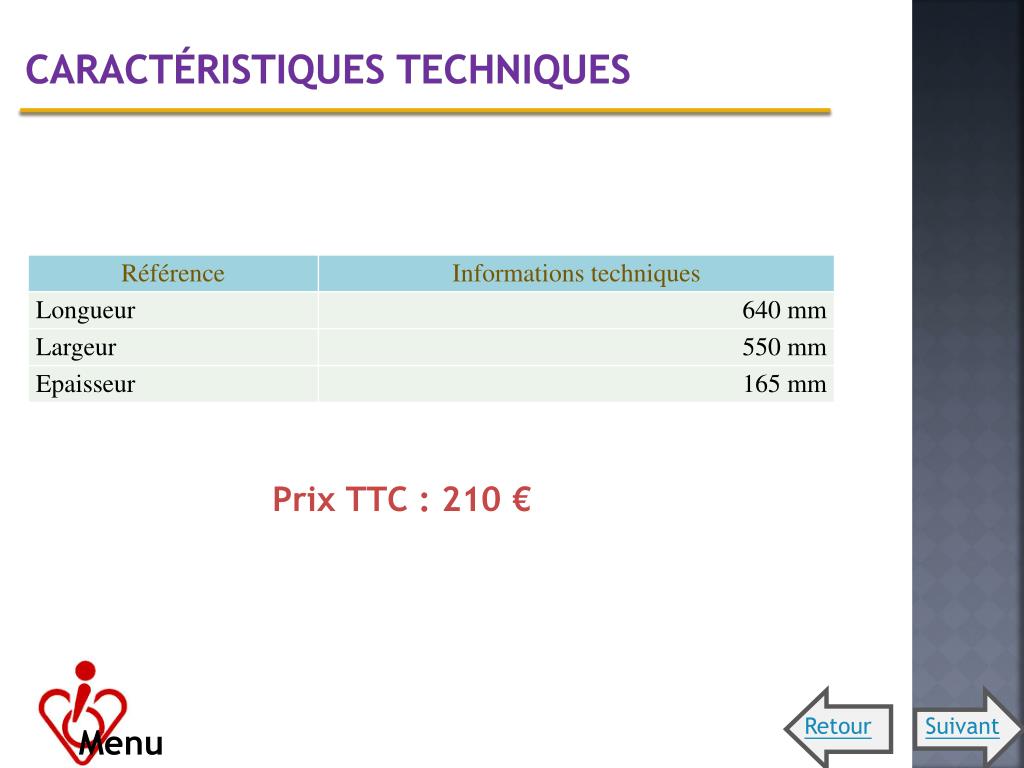 CARACTÉRISTIQUES TECHNIQUES

| Référence | Informations techniques |
|---|---|
| Longueur | 640 mm |
| Largeur | 550 mm |
| Epaisseur | 165 mm |

Prix TTC : 210 €

Menu

Retour

Suivant